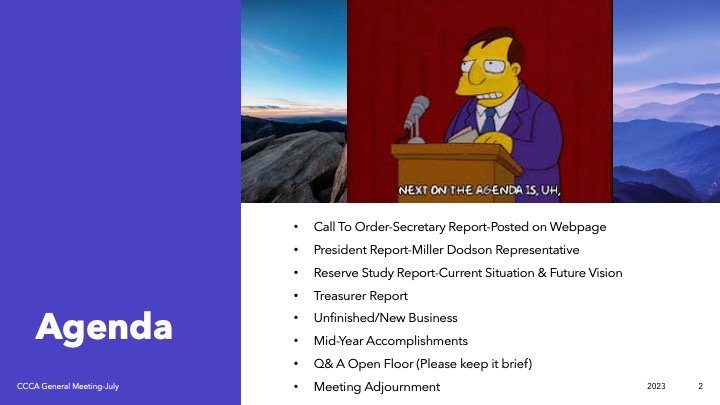 NEXT ON THE AGENDA IS, UH,

Agenda

- Call To Order-Secretary Report-Posted on Webpage
- President Report-Miller Dodson Representative
- Reserve Study Report-Current Situation & Future Vision
- Treasurer Report
- Unfinished/New Business
- Mid-Year Accomplishments
- Q& A Open Floor (Please keep it brief)
- Meeting Adjournment

CCCA General Meeting-July

2023

2